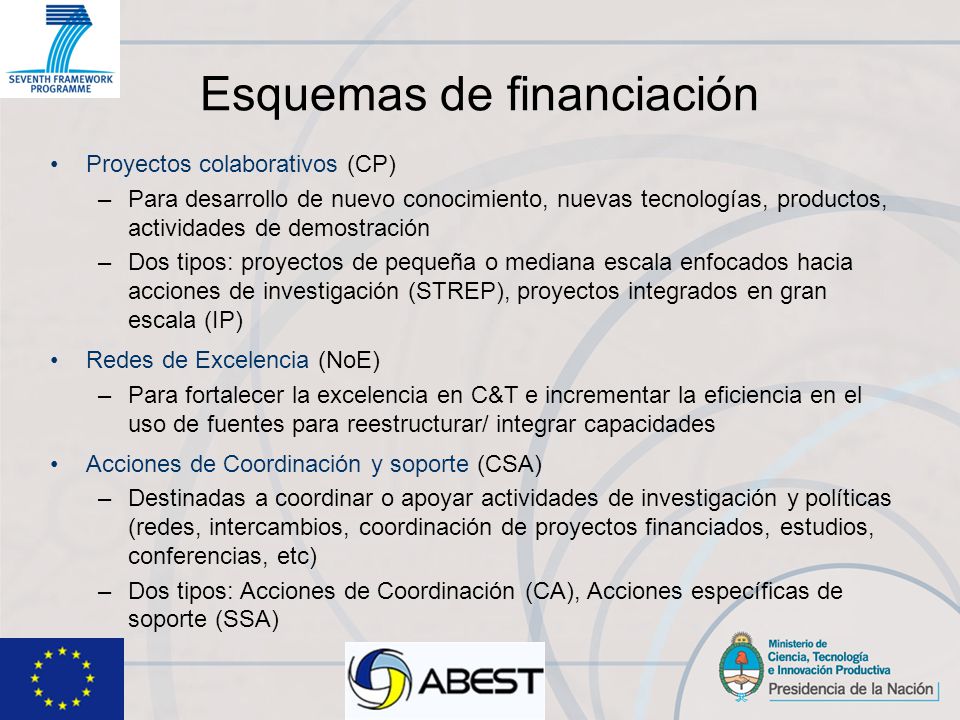 SEVENTH FRAMEWORK PROGRAMME

Esquemas de financiación

• Proyectos colaborativos (CP)
– Para desarrollo de nuevo conocimiento, nuevas tecnologías, productos, actividades de demostración
– Dos tipos: proyectos de pequeña o mediana escala enfocados hacia acciones de investigación (STREP), proyectos integrados en gran escala (IP)
• Redes de Excelencia (NoE)
– Para fortalecer la excelencia en C&T e incrementar la eficiencia en el uso de fuentes para reestructurar/ integrar capacidades
• Acciones de Coordinación y soporte (CSA)
– Destinadas a coordinar o apoyar actividades de investigación y políticas (redes, intercambios, coordinación de proyectos financiados, estudios, conferencias, etc)
– Dos tipos: Acciones de Coordinación (CA), Acciones específicas de soporte (SSA)

ABEST

Ministerio de Ciencia, Tecnología e Innovación Productiva
Presidencia de la Nación